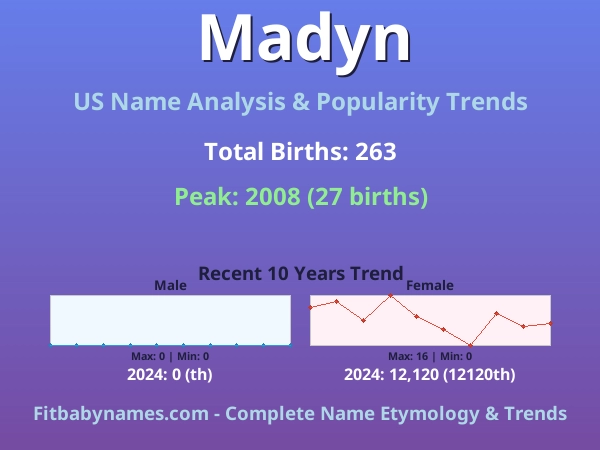 Madyn

US Name Analysis & Popularity Trends

Total Births: 263

Peak: 2008 (27 births)

Recent 10 Years Trend

Male

Max: 0 | Min: 0

2024: 0 (th)

Female

Max: 16 | Min: 0

2024: 12,120 (12120th)

Fitbabynames.com - Complete Name Etymology & Trends